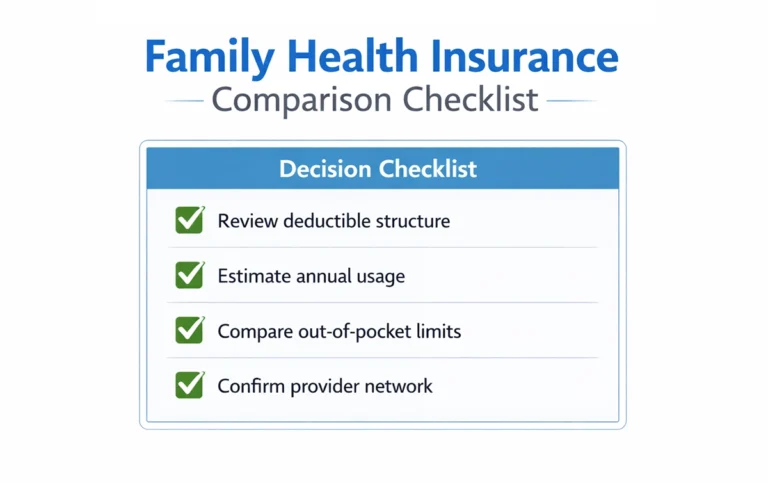 Family Health Insurance
Comparison Checklist

Decision Checklist

Review deductible structure

Estimate annual usage

Compare out-of-pocket limits

Confirm provider network